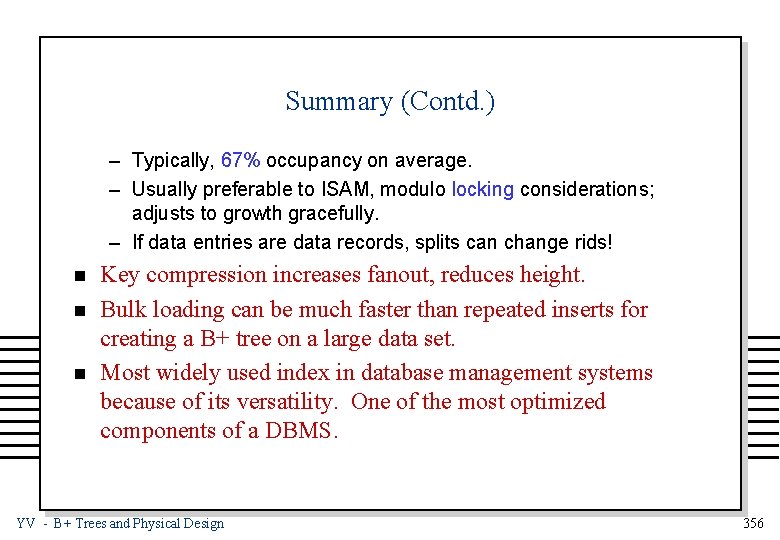 Summary (Contd.)

– Typically, 67% occupancy on average.

– Usually preferable to ISAM, modulo locking considerations; adjusts to growth gracefully.

– If data entries are data records, splits can change rids!

■ Key compression increases fanout, reduces height.

■ Bulk loading can be much faster than repeated inserts for creating a B+ tree on a large data set.

■ Most widely used index in database management systems because of its versatility. One of the most optimized components of a DBMS.

YV - B+ Trees and Physical Design

356